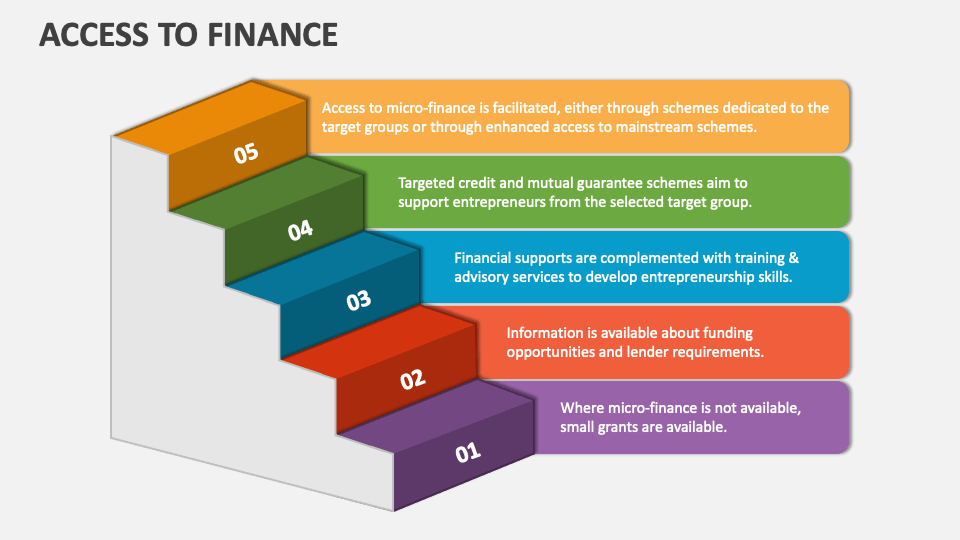 ACCESS TO FINANCE

05

Access to micro-finance is facilitated, either through schemes dedicated to the target groups or through enhanced access to mainstream schemes.

04

Targeted credit and mutual guarantee schemes aim to support entrepreneurs from the selected target group.

03

Financial supports are complemented with training & advisory services to develop entrepreneurship skills.

02

Information is available about funding opportunities and lender requirements.

01

Where micro-finance is not available, small grants are available.